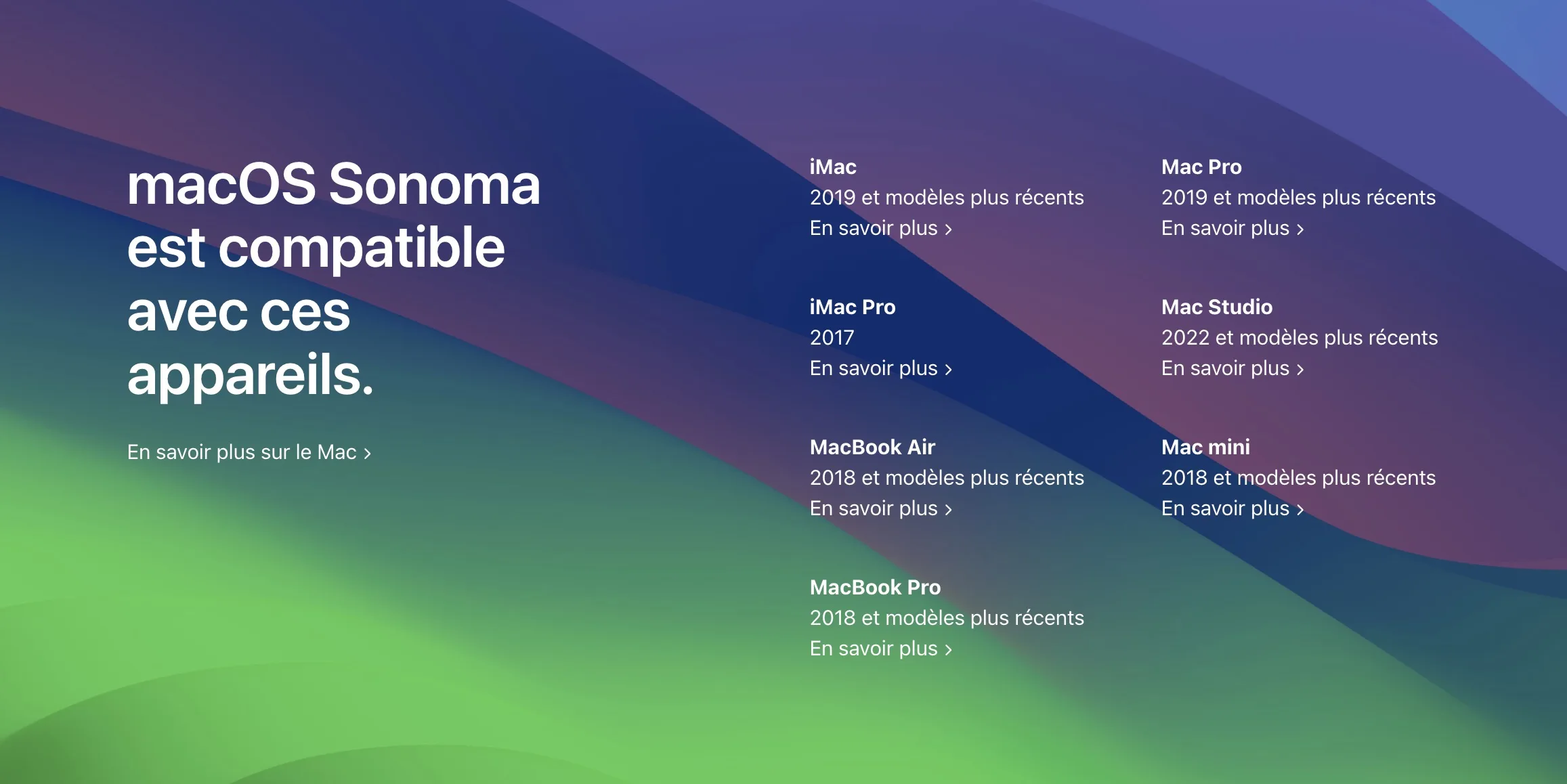 macOS Sonoma est compatible avec ces appareils.

En savoir plus sur le Mac ›

iMac
2019 et modèles plus récents
En savoir plus ›

iMac Pro
2017
En savoir plus ›

MacBook Air
2018 et modèles plus récents
En savoir plus ›

MacBook Pro
2018 et modèles plus récents
En savoir plus ›

Mac Pro
2019 et modèles plus récents
En savoir plus ›

Mac Studio
2022 et modèles plus récents
En savoir plus ›

Mac mini
2018 et modèles plus récents
En savoir plus ›